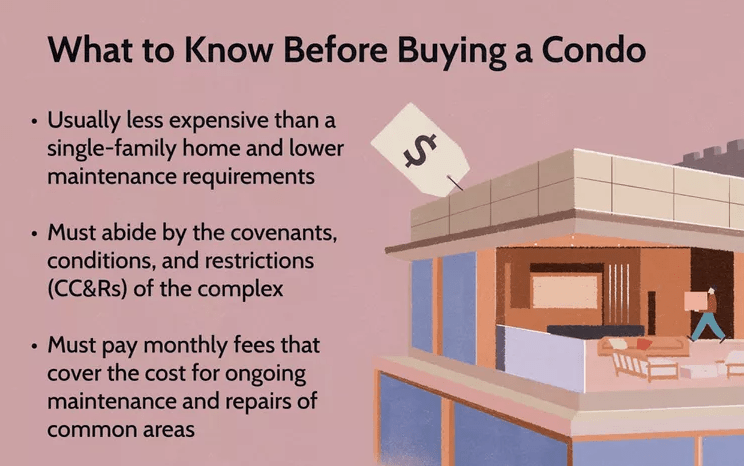 What to Know Before Buying a Condo

• Usually less expensive than a single-family home and lower maintenance requirements

• Must abide by the covenants, conditions, and restrictions (CC&Rs) of the complex

• Must pay monthly fees that cover the cost for ongoing maintenance and repairs of common areas

$